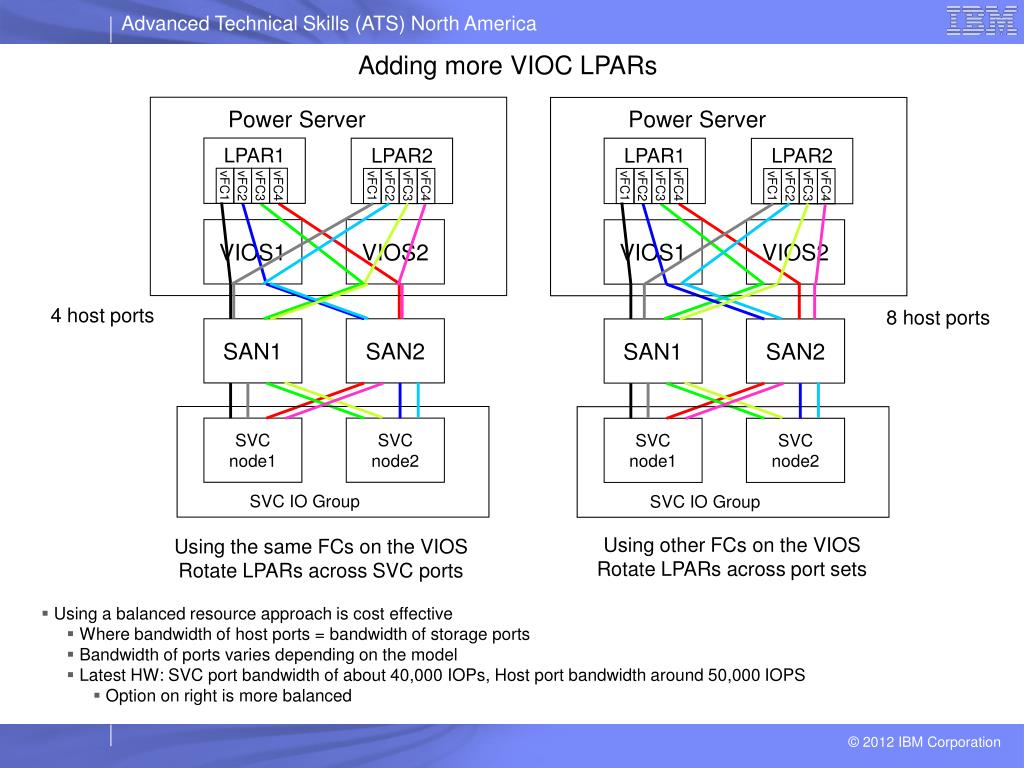 Advanced Technical Skills (ATS) North America

IBM

Adding more VIOC LPARs

Power Server

LPAR1

vFC1 vFC2 vFC3 vFC4

LPAR2

vFC1 vFC2 vFC3 vFC4

VIOS1

VIOS2

4 host ports

SAN1

SAN2

SVC node1

SVC node2

SVC IO Group

Using the same FCs on the VIOS
Rotate LPARs across SVC ports

Power Server

LPAR1

vFC1 vFC2 vFC3 vFC4

LPAR2

vFC1 vFC2 vFC3 vFC4

VIOS1

VIOS2

8 host ports

SAN1

SAN2

SVC node1

SVC node2

SVC IO Group

Using other FCs on the VIOS
Rotate LPARs across port sets

▪ Using a balanced resource approach is cost effective
▪ Where bandwidth of host ports = bandwidth of storage ports
▪ Bandwidth of ports varies depending on the model
▪ Latest HW: SVC port bandwidth of about 40,000 IOPs, Host port bandwidth around 50,000 IOPS
▪ Option on right is more balanced

© 2012 IBM Corporation